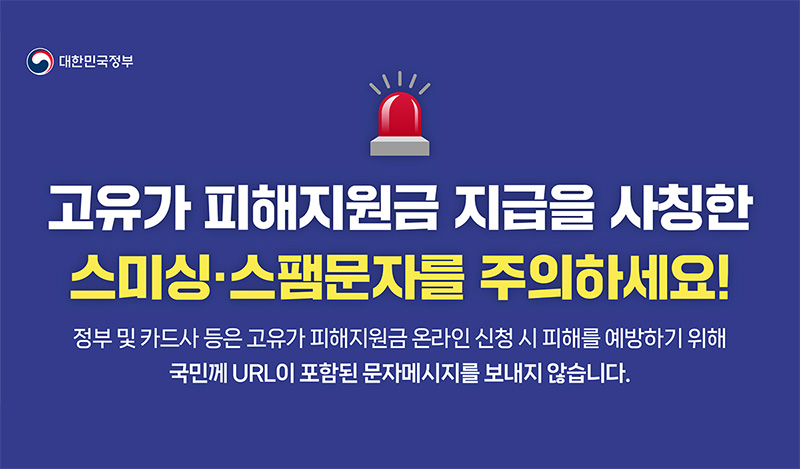 대한민국정부

고유가 피해지원금 지급을 사칭한
스미싱·스팸문자를 주의하세요!

정부 및 카드사 등은 고유가 피해지원금 온라인 신청 시 피해를 예방하기 위해
국민께 URL이 포함된 문자메시지를 보내지 않습니다.